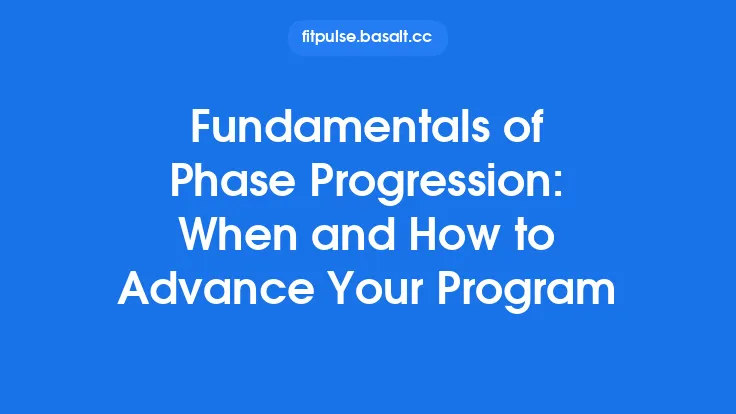 fitpulse.basalt.cc

Fundamentals of Phase Progression: When and How to Advance Your Program